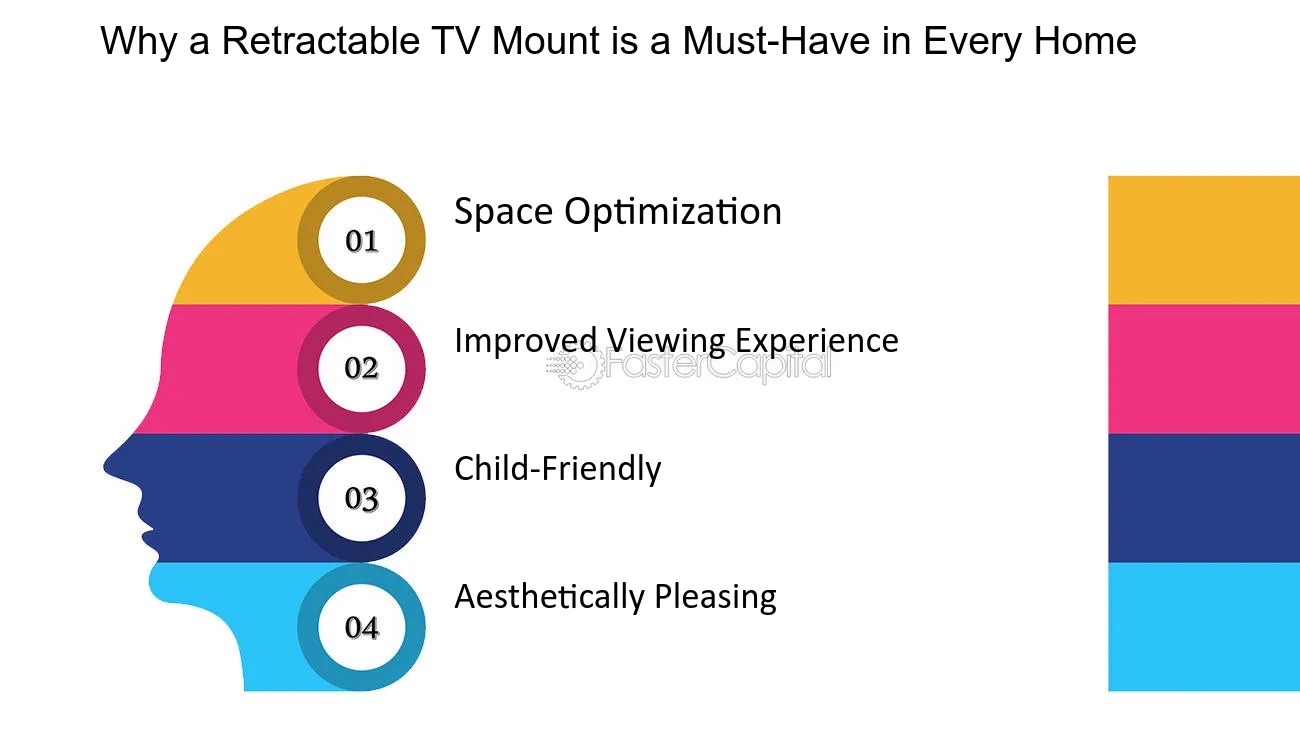 Why a Retractable TV Mount is a Must-Have in Every Home

01

Space Optimization

02

Improved Viewing Experience

FasterCapital

03

Child-Friendly

04

Aesthetically Pleasing